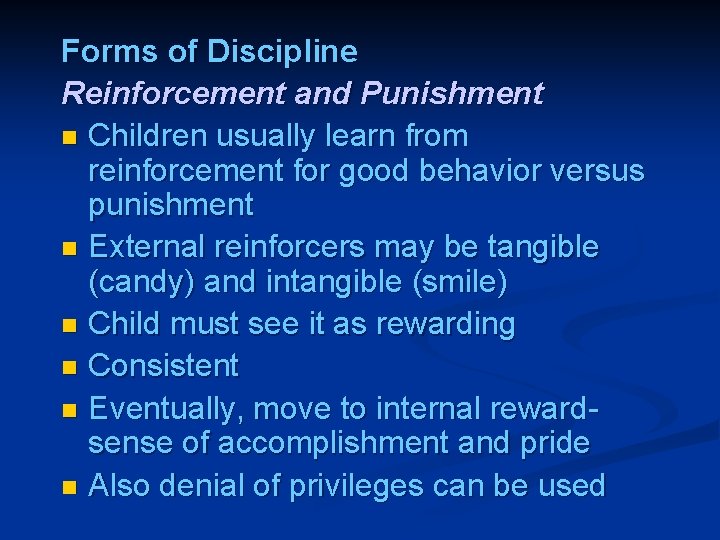 Forms of Discipline
Reinforcement and Punishment

- Children usually learn from reinforcement for good behavior versus punishment
- External reinforcers may be tangible (candy) and intangible (smile)
- Child must see it as rewarding
- Consistent
- Eventually, move to internal reward-sense of accomplishment and pride
- Also denial of privileges can be used